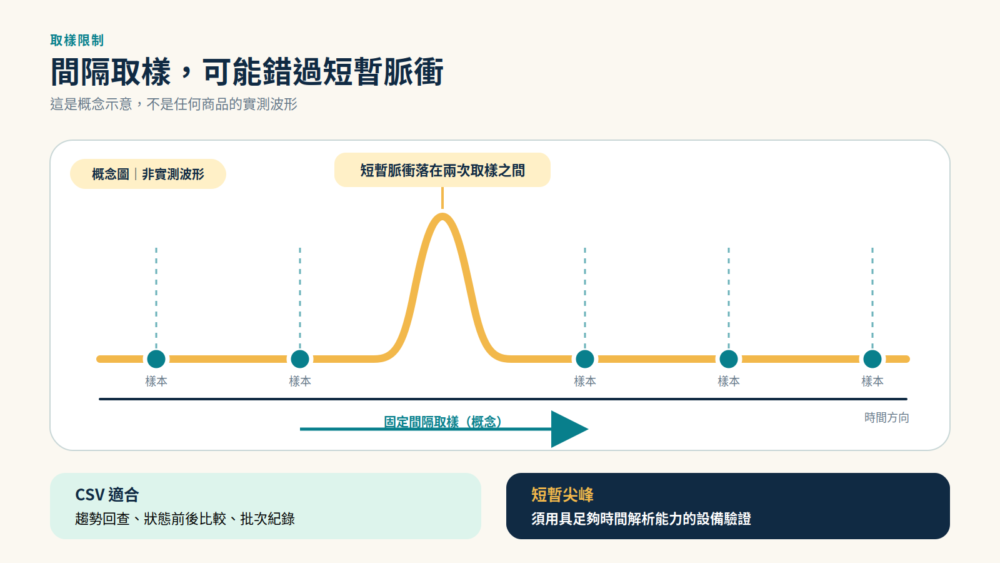 取樣限制

間隔取樣，可能錯過短暫脈衝

這是概念示意，不是任何商品的實測波形

概念圖｜非實測波形

短暫脈衝落在兩次取樣之間

樣本

樣本

樣本

樣本

樣本

固定間隔取樣（概念）

時間方向

CSV 適合

趨勢回查、狀態前後比較、批次紀錄

短暫尖峰

須用具足夠時間解析能力的設備驗證